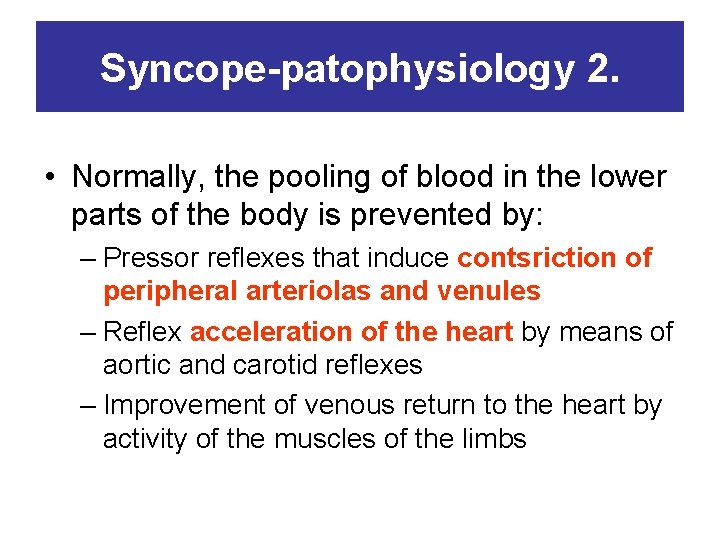 Syncope-patophysiology 2.

• Normally, the pooling of blood in the lower parts of the body is prevented by:

– Pressor reflexes that induce contsriction of peripheral arteriolas and venules

– Reflex acceleration of the heart by means of aortic and carotid reflexes

– Improvement of venous return to the heart by activity of the muscles of the limbs